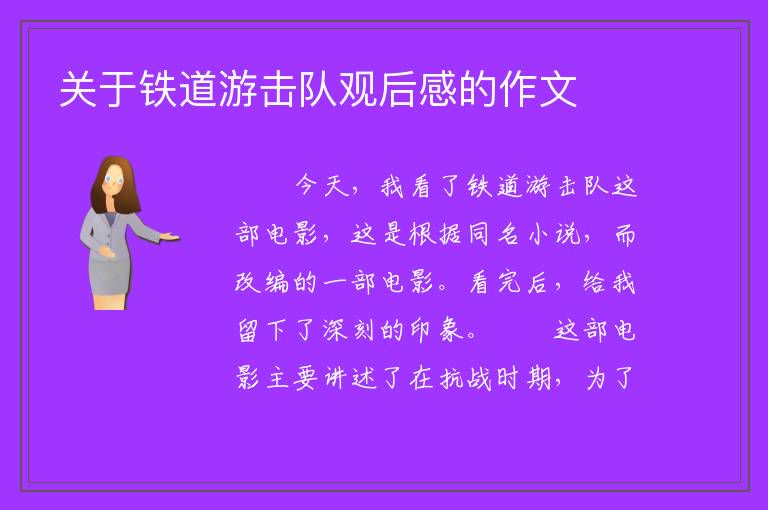 关于铁道游击队观后感的作文

今天，我看了铁道游击队这部电影，这是根据同名小说，而改编的一部电影。看完后，给我留下了深刻的印象。 这部电影主要讲述了在抗战时期，为了